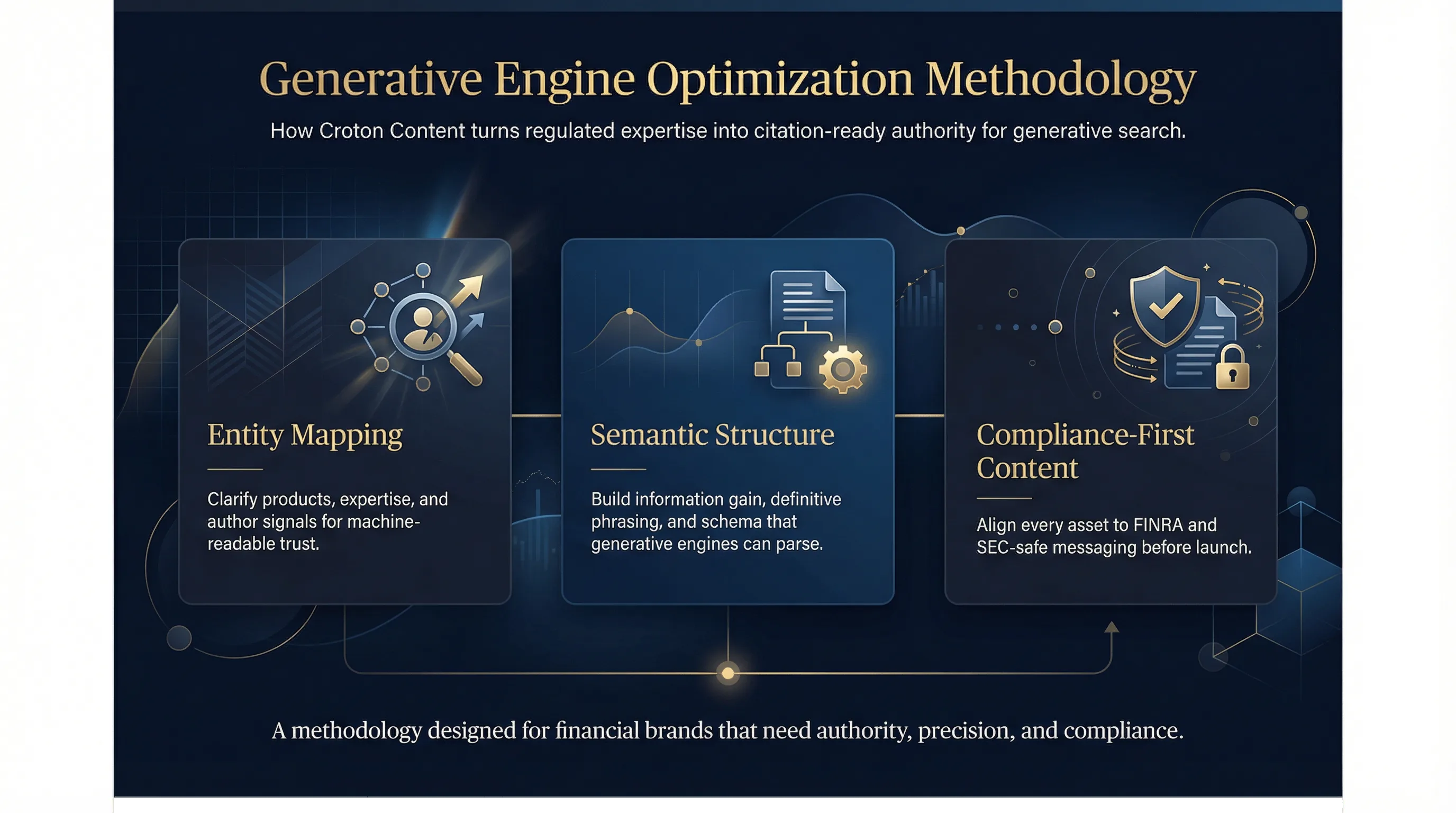 Generative Engine Optimization Methodology

How Croton Content turns regulated expertise into citation-ready authority for generative search.

Entity Mapping

Clarify products, expertise, and author signals for machine-readable trust.

Semantic Structure

Build information gain, definitive phrasing, and schema that generative engines can parse.

Compliance-First Content

Align every asset to FINRA and SEC-safe messaging before launch.

A methodology designed for financial brands that need authority, precision, and compliance.